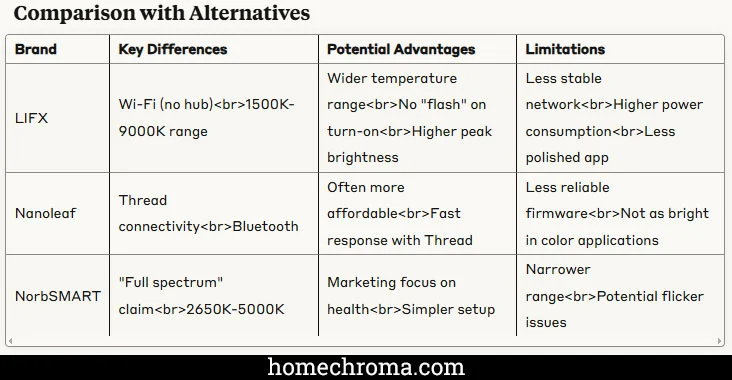 Comparison with Alternatives

| Brand | Key Differences | Potential Advantages | Limitations |
|---|---|---|---|
| LIFX | Wi-Fi (no hub)<br>1500K-9000K range | Wider temperature range<br>No "flash" on turn-on<br>Higher peak brightness | Less stable network<br>Higher power consumption<br>Less polished app |
| Nanoleaf | Thread connectivity<br>Bluetooth | Often more affordable<br>Fast response with Thread | Less reliable firmware<br>Not as bright in color applications |
| NorbSMART | "Full spectrum" claim<br>2650K-5000K | Marketing focus on health<br>Simpler setup | Narrower range<br>Potential flicker issues |

homechroma.com